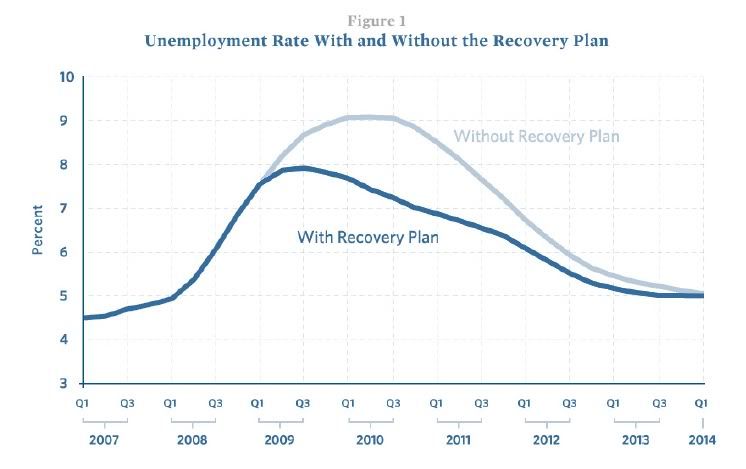 Figure 1
Unemployment Rate With and Without the Recovery Plan

10
9
8
7
6
5
4
3

Percent

Without Recovery Plan

With Recovery Plan

Q1 Q3 Q1 Q3 Q1 Q3 Q1 Q3 Q1 Q3 Q1 Q3 Q1 Q3 Q1

2007 2008 2009 2010 2011 2012 2013 2014